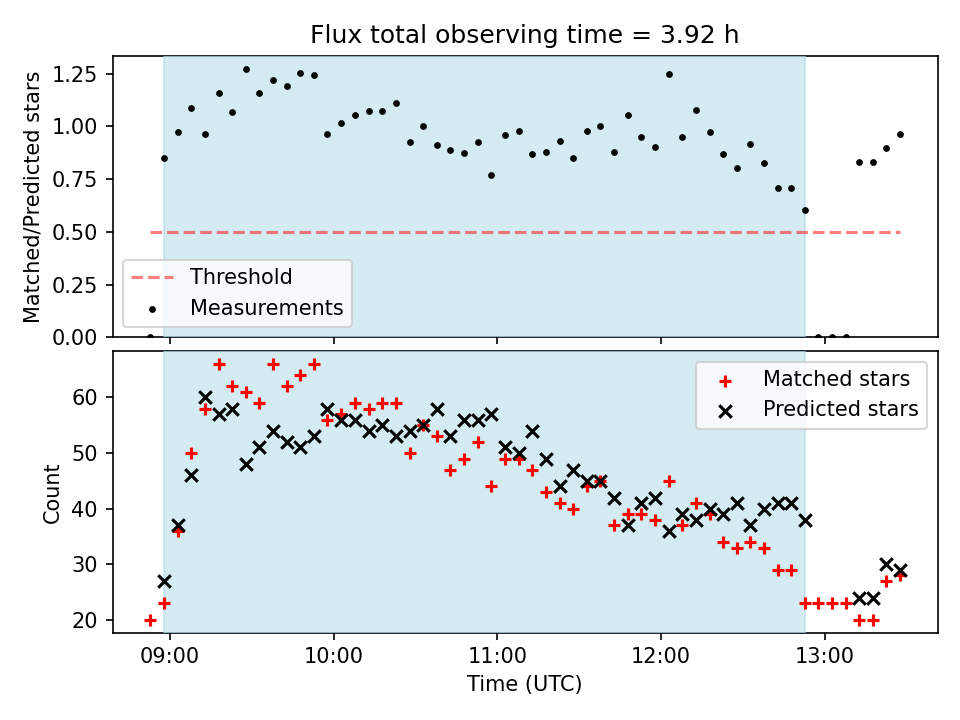 Flux total observing time = 3.92 h

Matched/Predicted stars

1.25
1.00
0.75
0.50
0.25
0.00

Threshold
Measurements

Count

60
50
40
30
20

Matched stars
Predicted stars

09:00
10:00
11:00
12:00
13:00

Time (UTC)